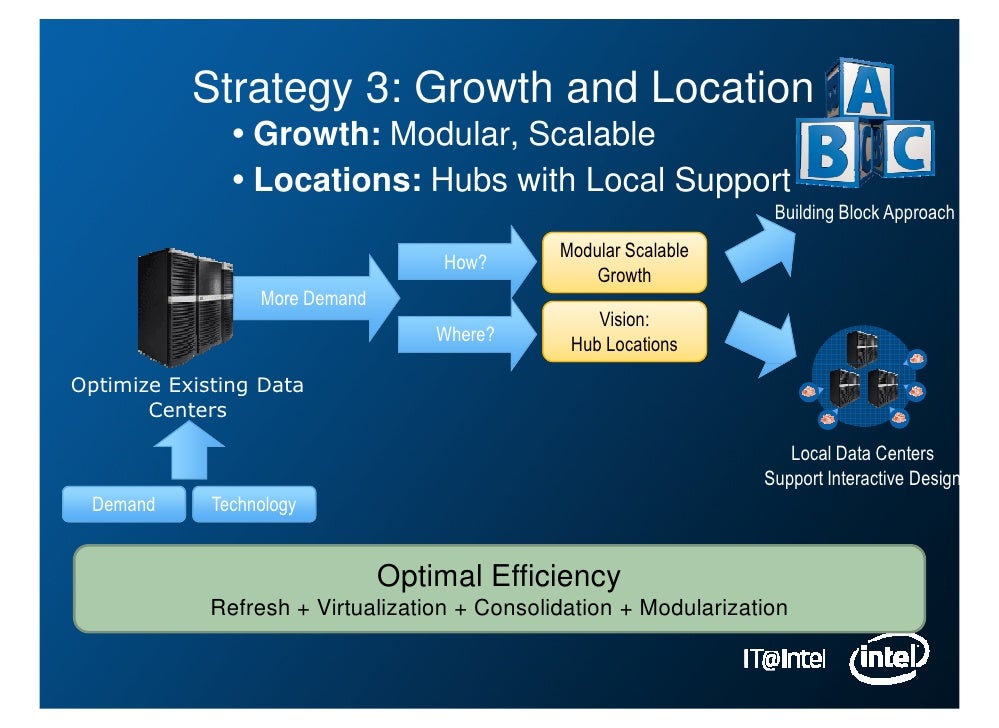 Strategy 3: Growth and Location

• **Growth:** Modular, Scalable

• **Locations:** Hubs with Local Support

A B C

Building Block Approach

More Demand

How?

Where?

Modular Scalable Growth

Vision: Hub Locations

Optimize Existing Data Centers

Demand

Technology

Local Data Centers Support Interactive Design

Optimal Efficiency

Refresh + Virtualization + Consolidation + Modularization

IT@Intel

intel